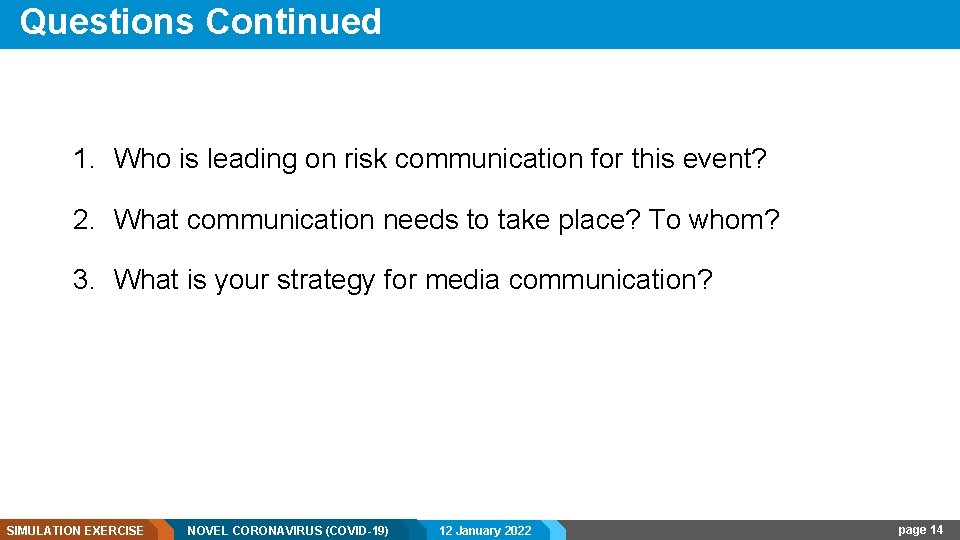 Questions Continued

1. Who is leading on risk communication for this event?

2. What communication needs to take place? To whom?

3. What is your strategy for media communication?

SIMULATION EXERCISE NOVEL CORONAVIRUS (COVID-19) 12 January 2022 page 14